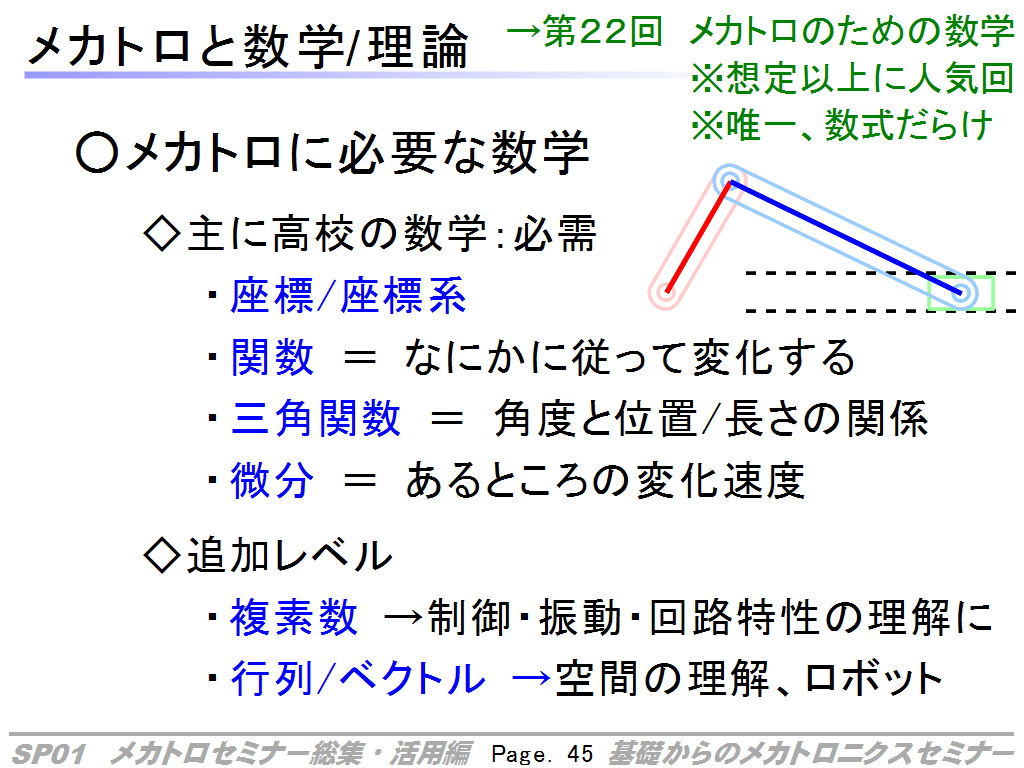 メカトロと数学/理論

→第22回　メカトロのための数学
※想定以上に人気回
※唯一、数式だらけ

○メカトロに必要な数学

◇主に高校の数学：必需

・座標/座標系

・関数　＝　なにかに従って変化する

・三角関数　＝　角度と位置/長さの関係

・微分　＝　あるところの変化速度

◇追加レベル

・複素数　→制御・振動・回路特性の理解に

・行列/ベクトル　→空間の理解、ロボット

SP01　メカトロセミナー総集・活用編　Page. 45　基礎からのメカトロニクスセミナー